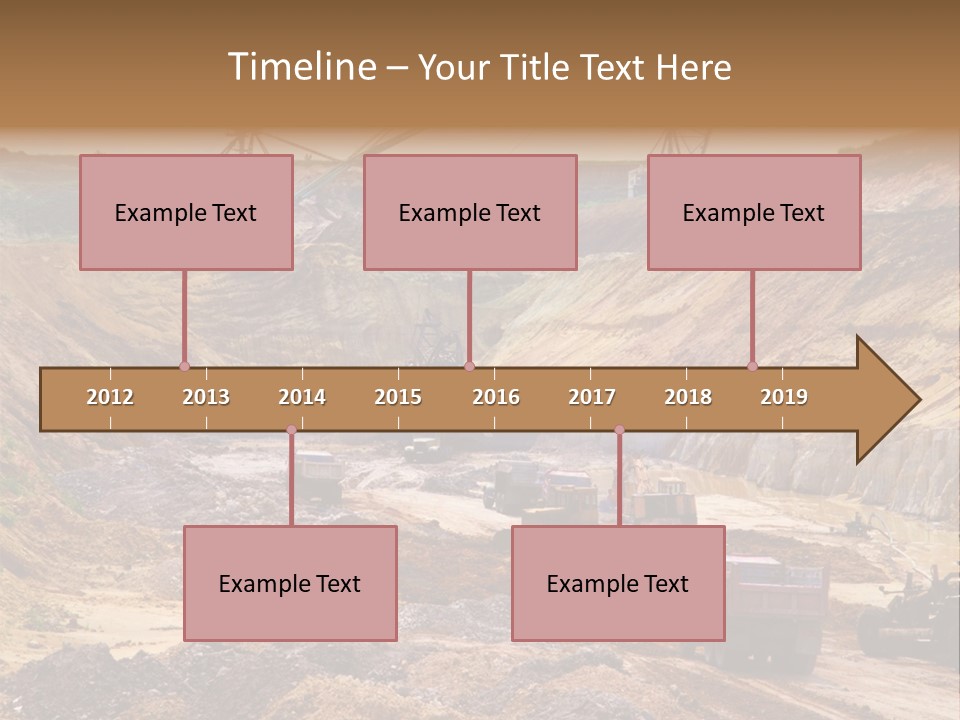 Timeline – Your Title Text Here

Example Text

Example Text

Example Text

2012 2013 2014 2015 2016 2017 2018 2019

Example Text

Example Text